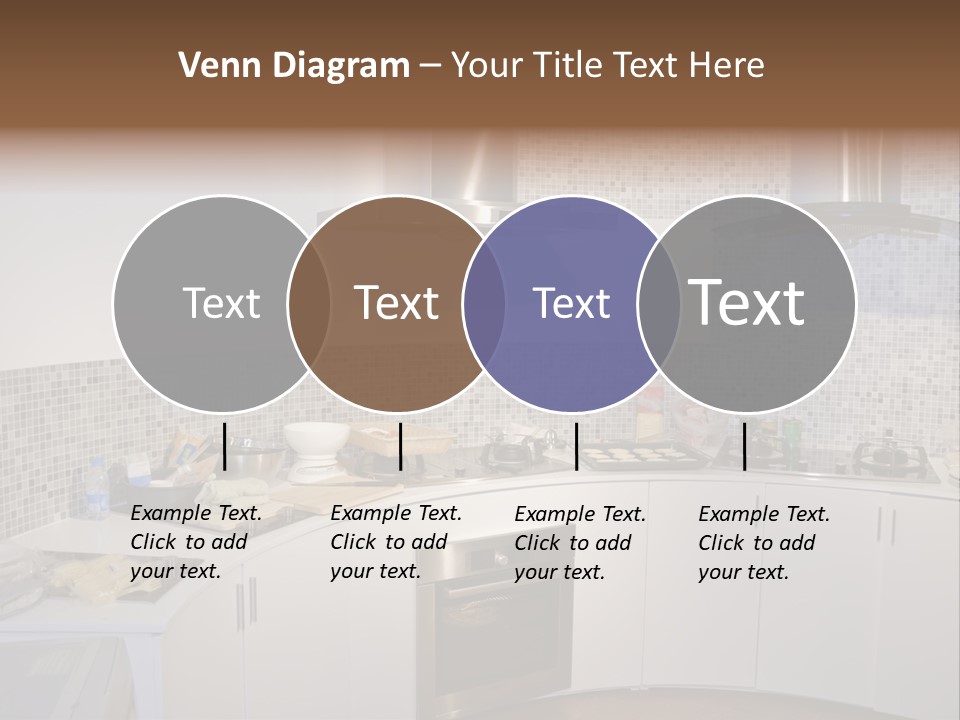 Venn Diagram – Your Title Text Here

Text

Text

Text

Text

Example Text. Click to add your text.

Example Text. Click to add your text.

Example Text. Click to add your text.

Example Text. Click to add your text.